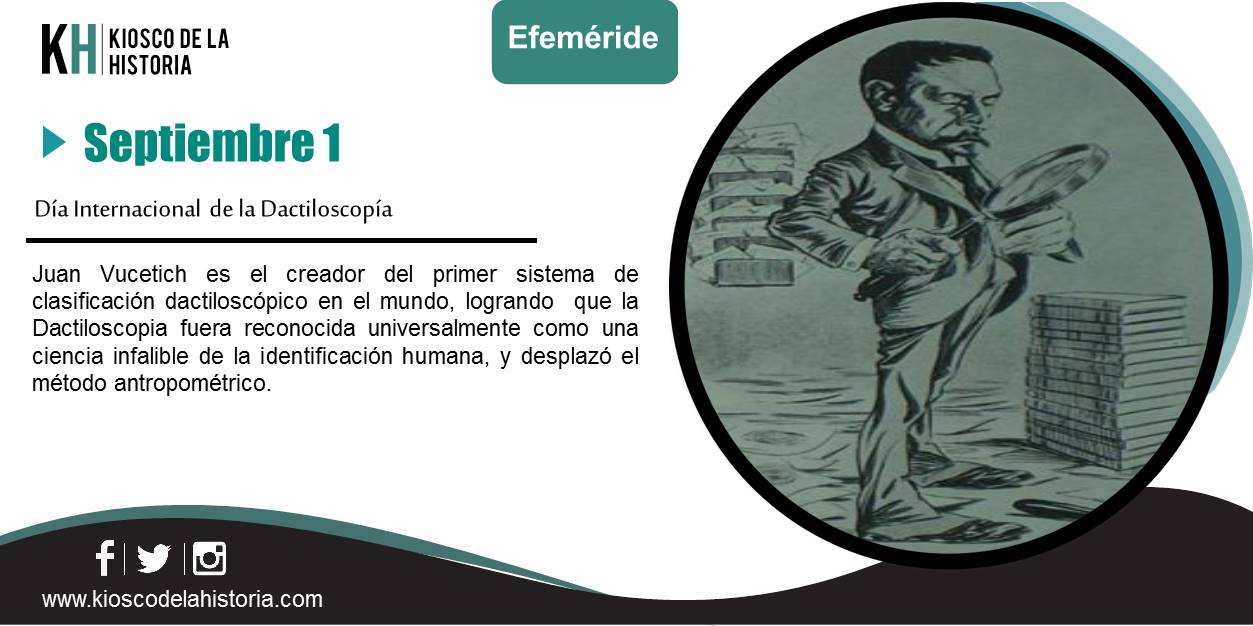 KH KIOSCO DE LA HISTORIA

Efeméride

Septiembre 1

Día Internacional de la Dactiloscopía

Juan Vucetich es el creador del primer sistema de clasificación dactiloscópico en el mundo, logrando que la Dactiloscopia fuera reconocida universalmente como una ciencia infalible de la identificación humana, y desplazó el método antropométrico.

www.kioscodelahistoria.com